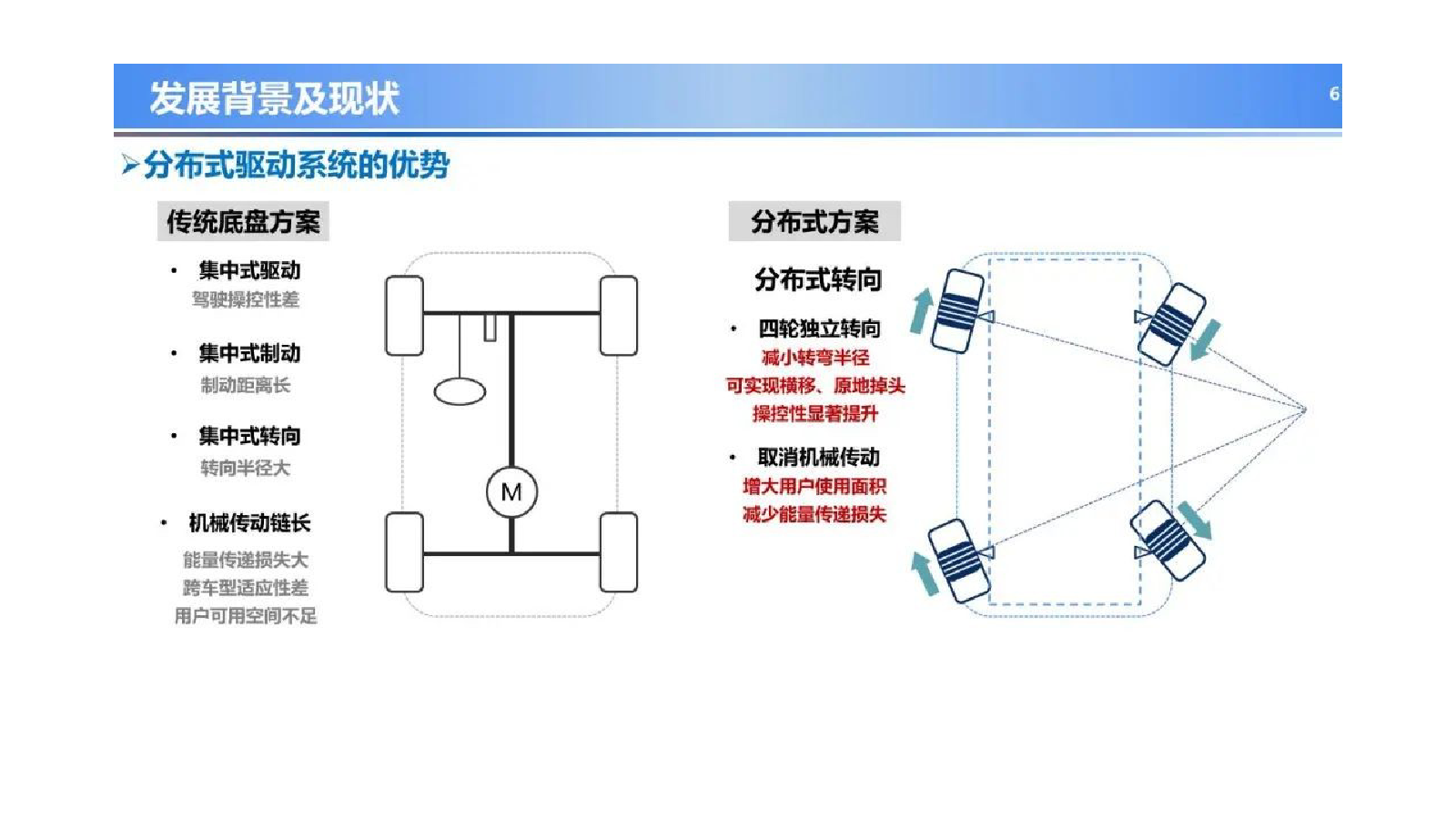 发展背景及现状

6

➢分布式驱动系统的优势

传统底盘方案

• 集中式驱动
驾驶操控性差

• 集中式制动
制动距离长

• 集中式转向
转向半径大

• 机械传动链长
能量传递损失大
跨车型适应性差
用户可用空间不足

M

分布式方案

分布式转向

• 四轮独立转向
减小转弯半径
可实现横移、原地掉头
操控性显著提升

• 取消机械传动
增大用户使用面积
减少能量传递损失